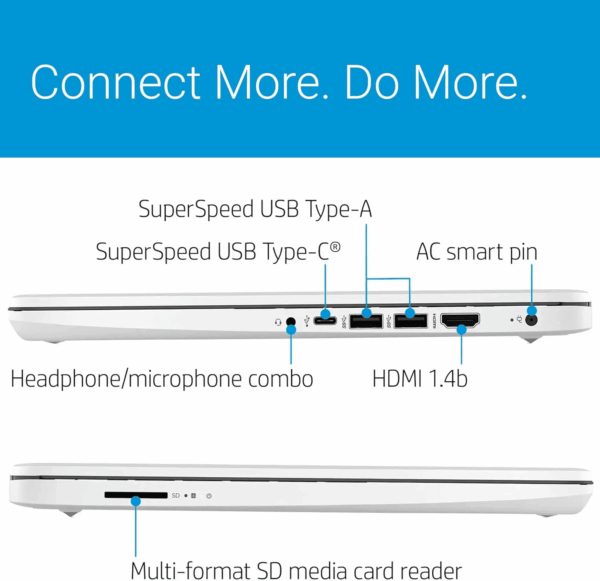 Connect More. Do More.

SuperSpeed USB Type-A

SuperSpeed USB Type-C®

AC smart pin

Headphone/microphone combo

HDMI 1.4b

SD

Multi-format SD media card reader